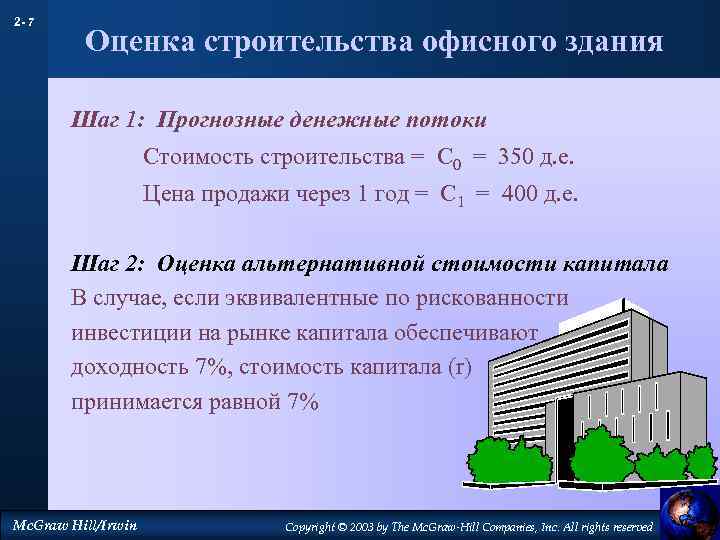 2- 7

Оценка строительства офисного здания

Шаг 1: Прогнозные денежные потоки

Стоимость строительства = $C_0$ = 350 д.е.

Цена продажи через 1 год = $C_1$ = 400 д.е.

Шаг 2: Оценка альтернативной стоимости капитала

В случае, если эквивалентные по рискованности инвестиции на рынке капитала обеспечивают доходность 7%, стоимость капитала (r) принимается равной 7%

McGraw Hill/Irwin

Copyright © 2003 by The McGraw-Hill Companies, Inc. All rights reserved